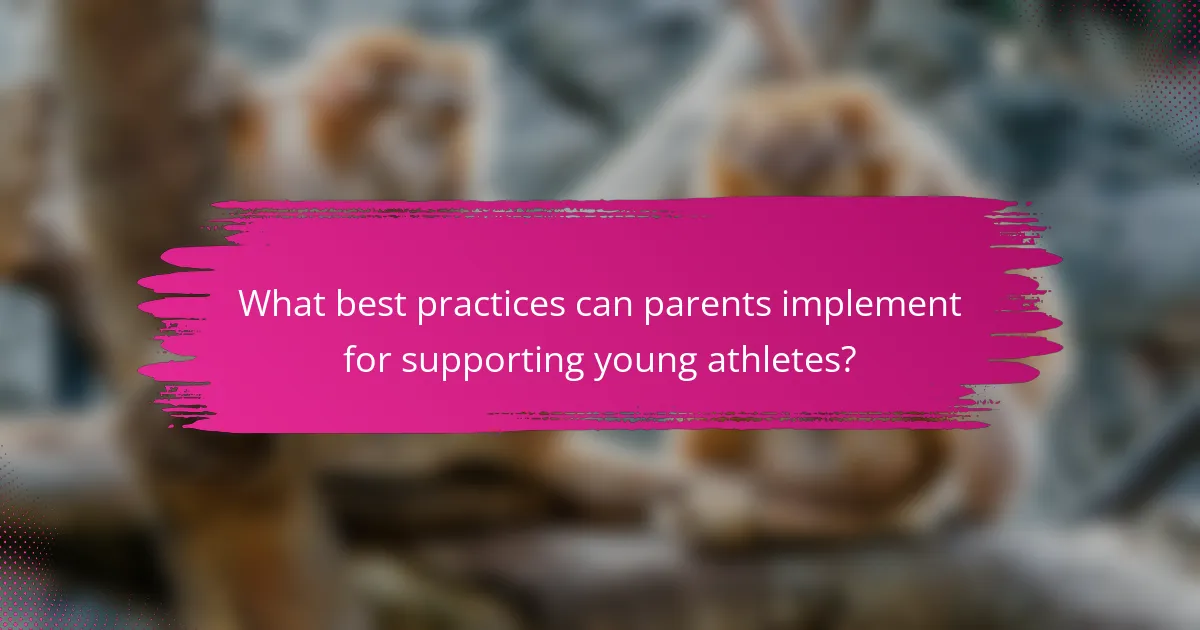 What best practices can parents implement for supporting young athletes?